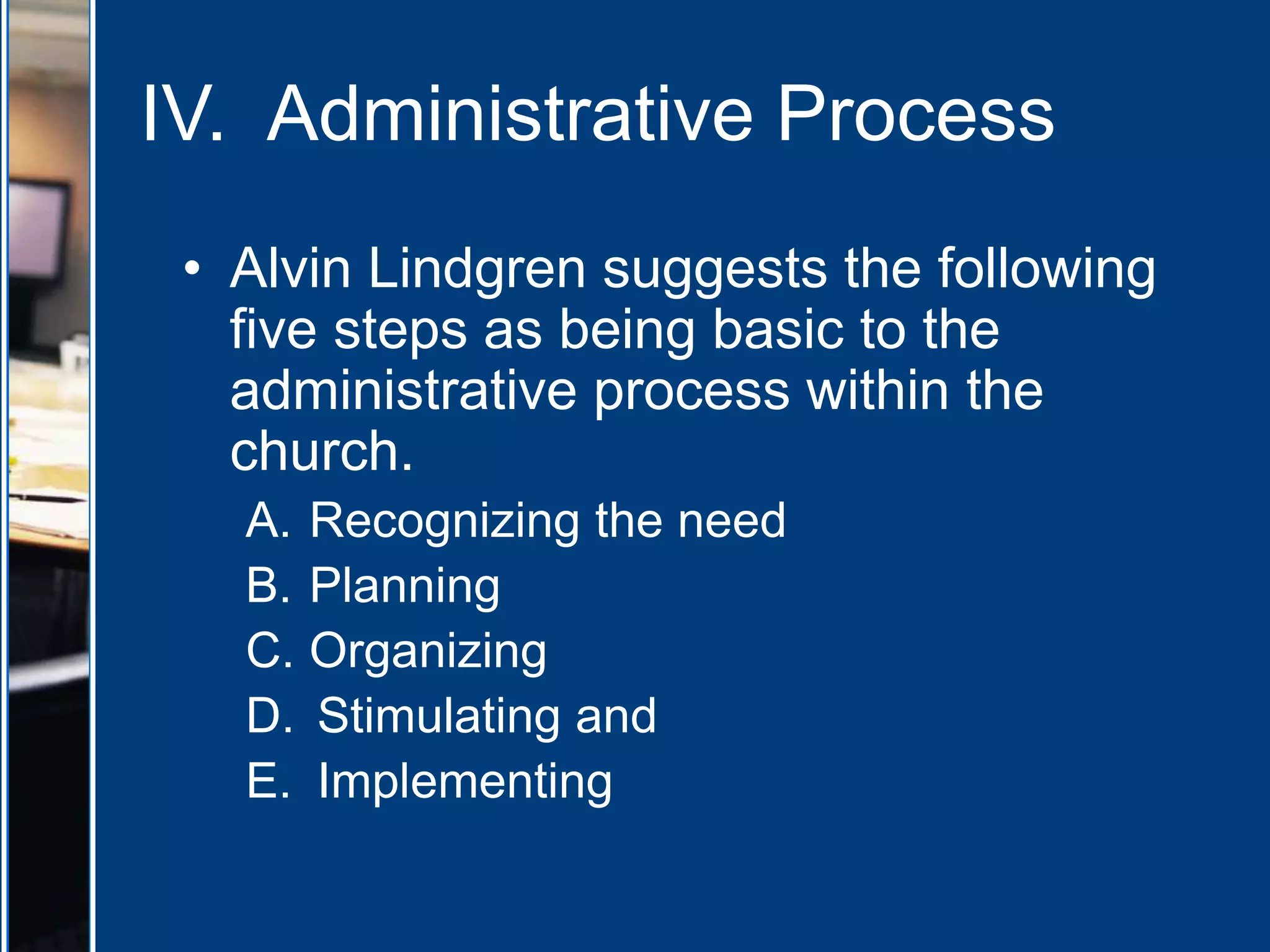 IV. Administrative Process

• Alvin Lindgren suggests the following five steps as being basic to the administrative process within the church.

A. Recognizing the need
B. Planning
C. Organizing
D. Stimulating and
E. Implementing